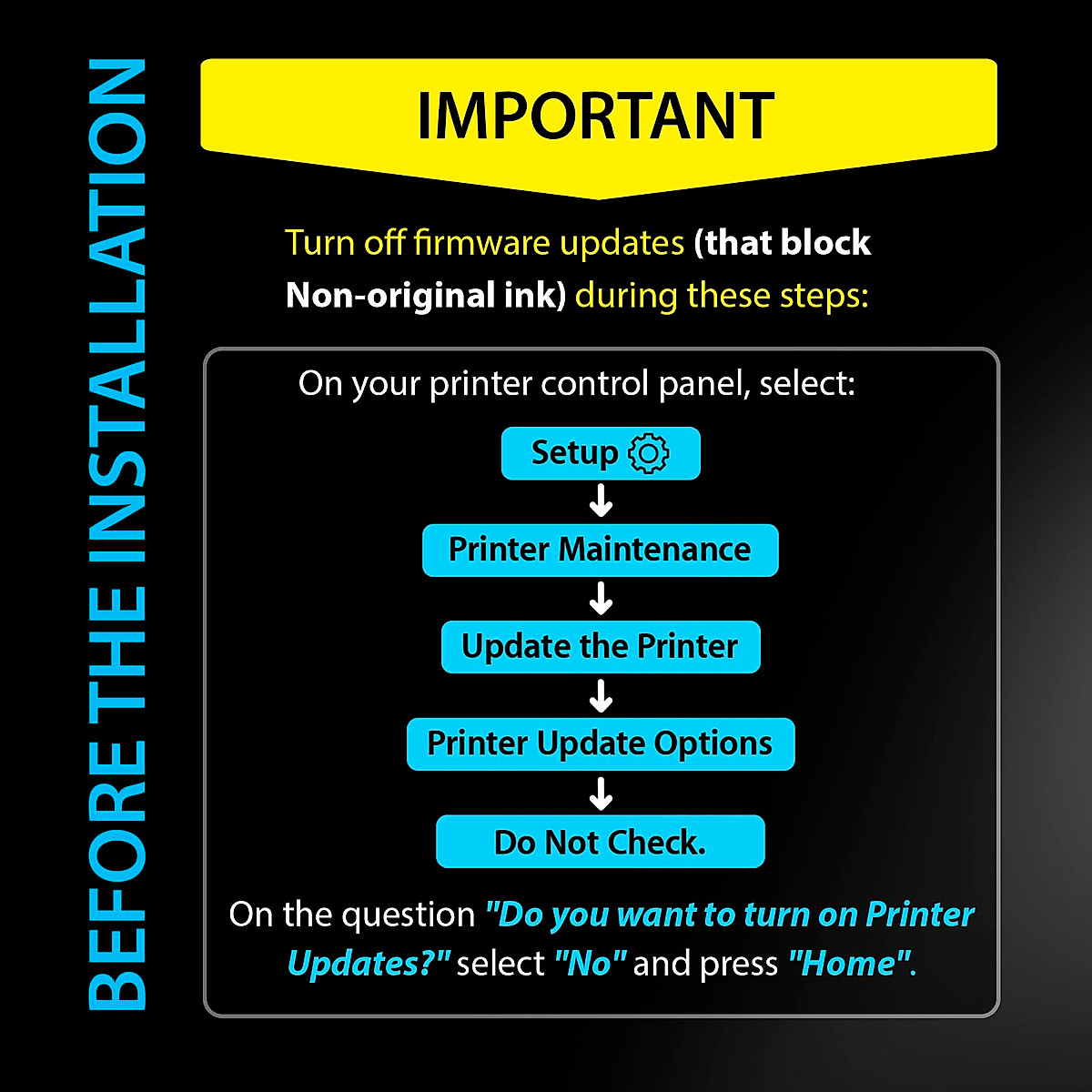 BEFORE THE INSTALLATION

IMPORTANT

Turn off firmware updates (that block Non-original ink) during these steps:

On your printer control panel, select:

Setup

Printer Maintenance

Update the Printer

Printer Update Options

Do Not Check.

On the question "Do you want to turn on Printer Updates?" select "No" and press "Home".